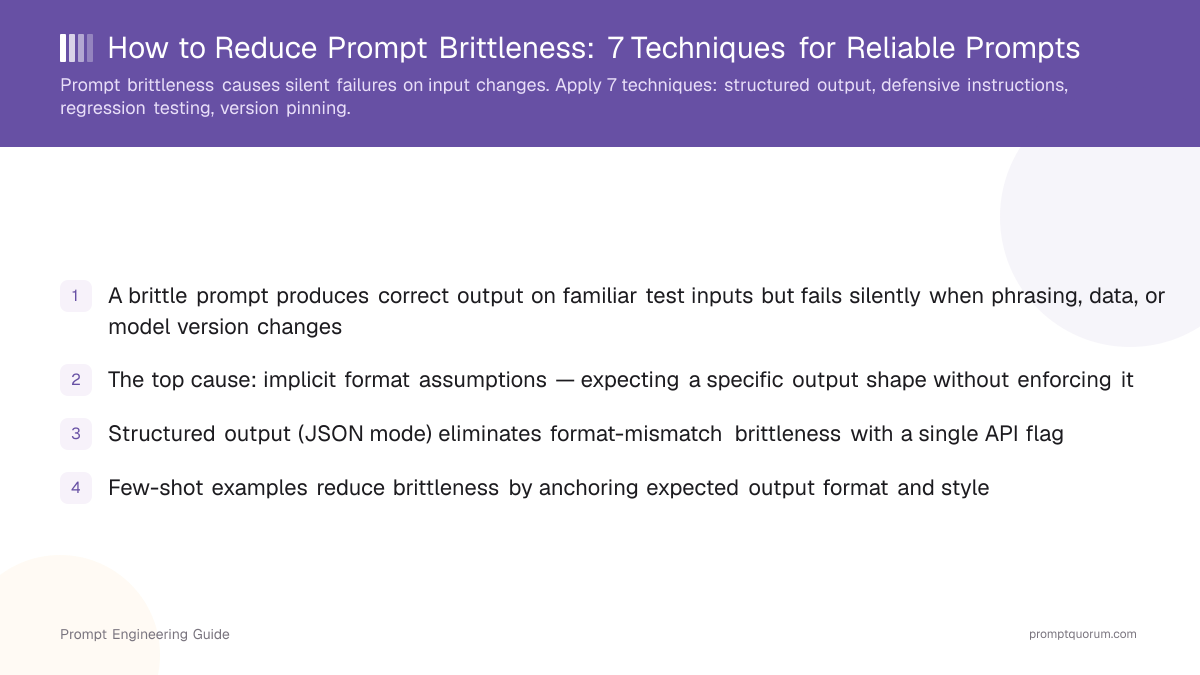 How to Reduce Prompt Brittleness: 7 Techniques for Reliable Prompts

Prompt brittleness causes silent failures on input changes. Apply 7 techniques: structured output, defensive instructions, regression testing, version pinning.

1 A brittle prompt produces correct output on familiar test inputs but fails silently when phrasing, data, or model version changes

2 The top cause: implicit format assumptions — expecting a specific output shape without enforcing it

3 Structured output (JSON mode) eliminates format-mismatch brittleness with a single API flag

4 Few-shot examples reduce brittleness by anchoring expected output format and style

Prompt Engineering Guide

promptquorum.com